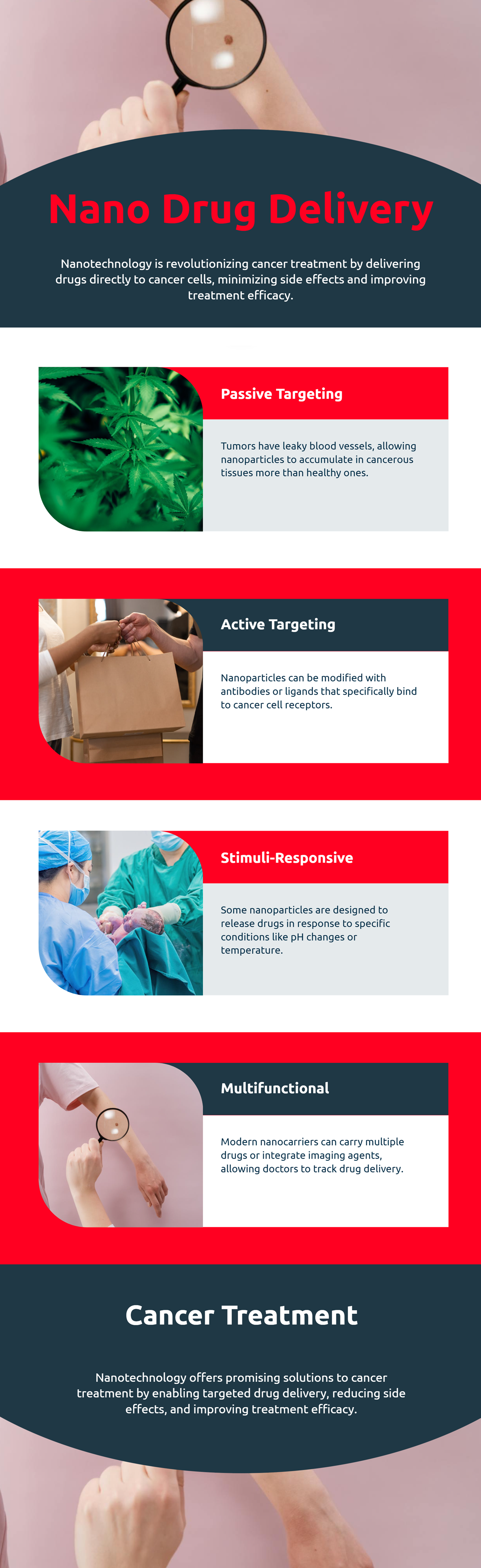 Nano Drug Delivery

Nanotechnology is revolutionizing cancer treatment by delivering drugs directly to cancer cells, minimizing side effects and improving treatment efficacy.

Passive Targeting

Tumors have leaky blood vessels, allowing nanoparticles to accumulate in cancerous tissues more than healthy ones.

Active Targeting

Nanoparticles can be modified with antibodies or ligands that specifically bind to cancer cell receptors.

Stimuli-Responsive

Some nanoparticles are designed to release drugs in response to specific conditions like pH changes or temperature.

Multifunctional

Modern nanocarriers can carry multiple drugs or integrate imaging agents, allowing doctors to track drug delivery.

Cancer Treatment

Nanotechnology offers promising solutions to cancer treatment by enabling targeted drug delivery, reducing side effects, and improving treatment efficacy.